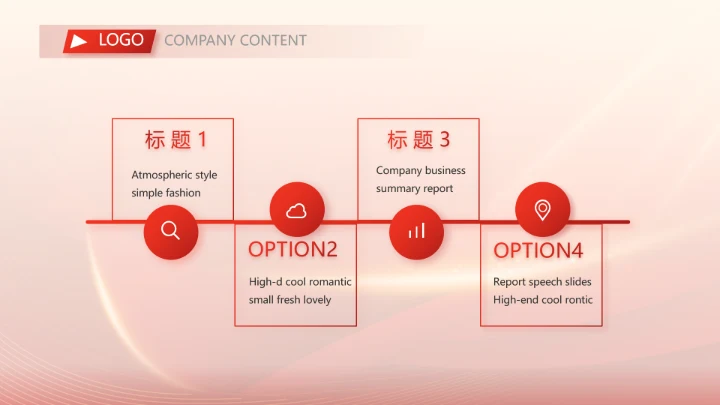 LOGO COMPANY CONTENT

标题 1

Atmospheric style simple fashion

OPTION2

High-d cool romantic small fresh lovely

标题 3

Company business summary report

OPTION4

Report speech slides High-end cool rontic